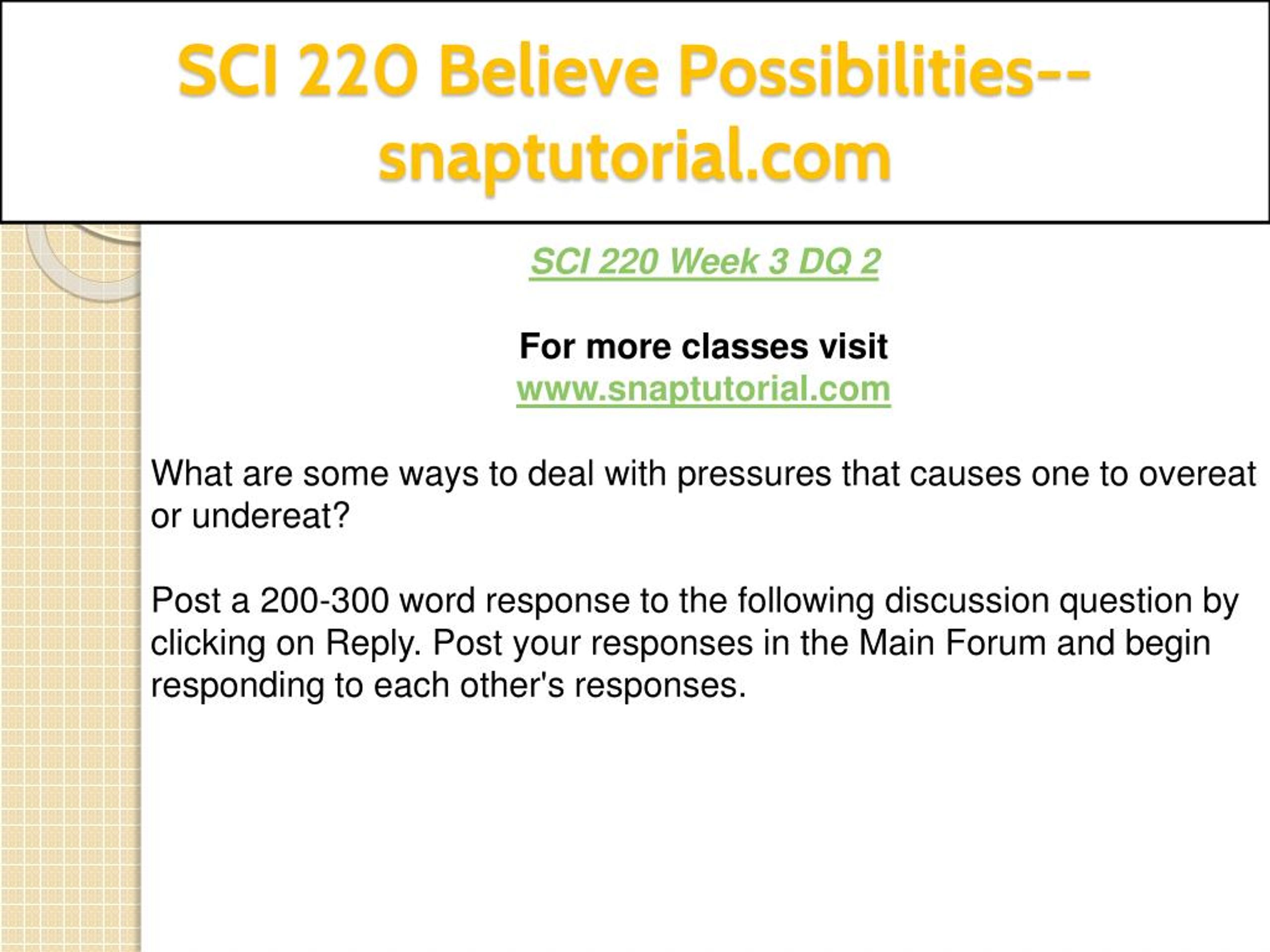 SCI 220 Believe Possibilities--snaptutorial.com

SCI 220 Week 3 DQ 2

For more classes visit
www.snaptutorial.com

What are some ways to deal with pressures that causes one to overeat or undereat?

Post a 200-300 word response to the following discussion question by clicking on Reply. Post your responses in the Main Forum and begin responding to each other's responses.